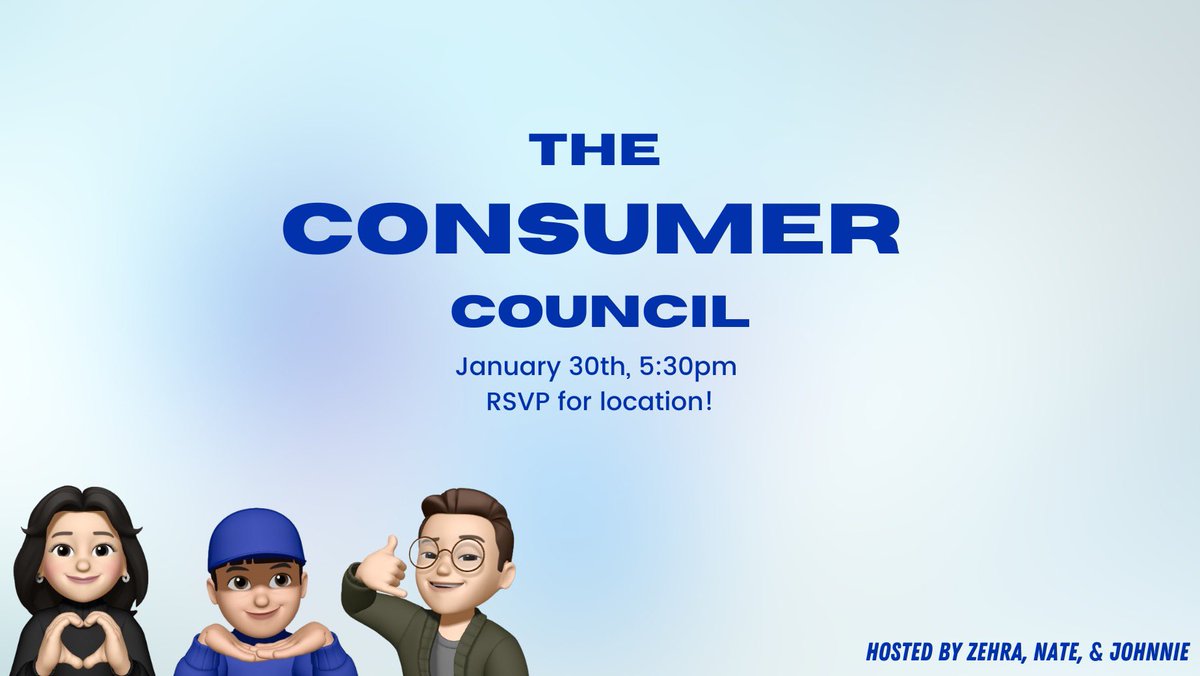 THE
CONSUMER
COUNCIL

January 30th, 5:30pm
RSVP for location!

HOSTED BY ZEHRA, NATE, & JOHNNIE